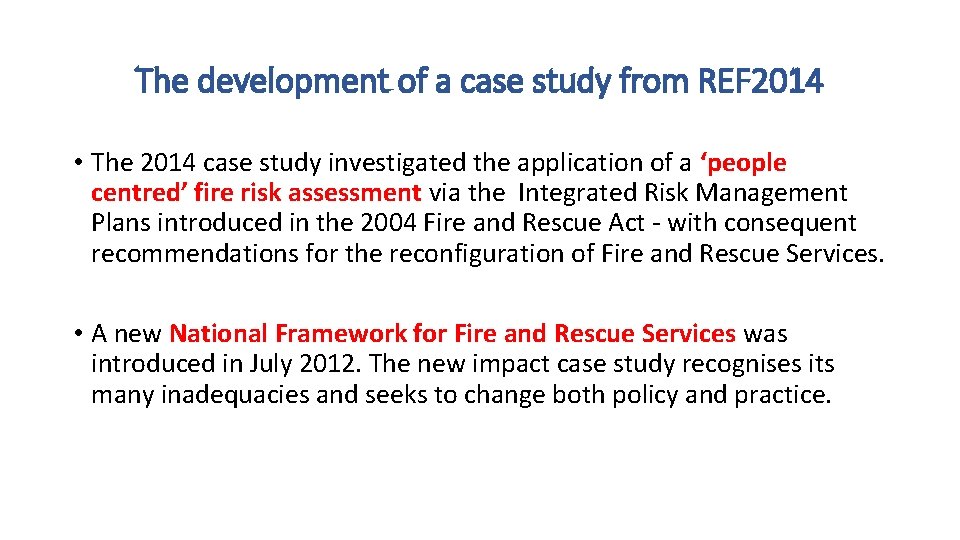 The development of a case study from REF2014

• The 2014 case study investigated the application of a ‘people centred’ fire risk assessment via the Integrated Risk Management Plans introduced in the 2004 Fire and Rescue Act - with consequent recommendations for the reconfiguration of Fire and Rescue Services.

• A new National Framework for Fire and Rescue Services was introduced in July 2012. The new impact case study recognises its many inadequacies and seeks to change both policy and practice.